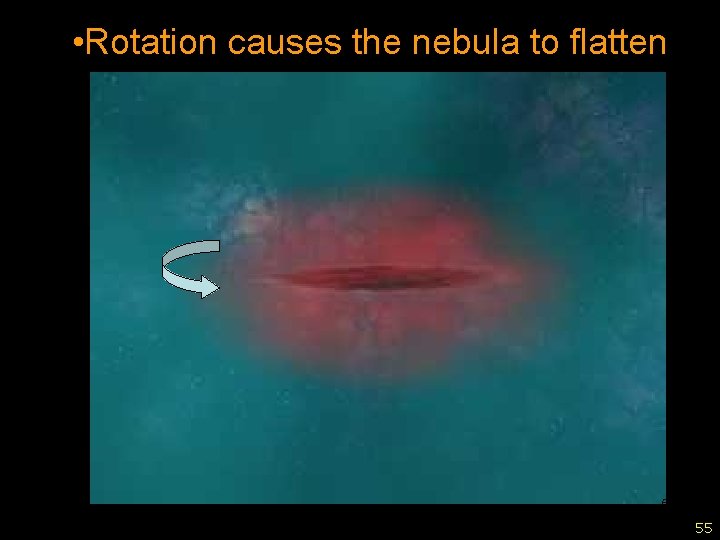 •Rotation causes the nebula to flatten

55